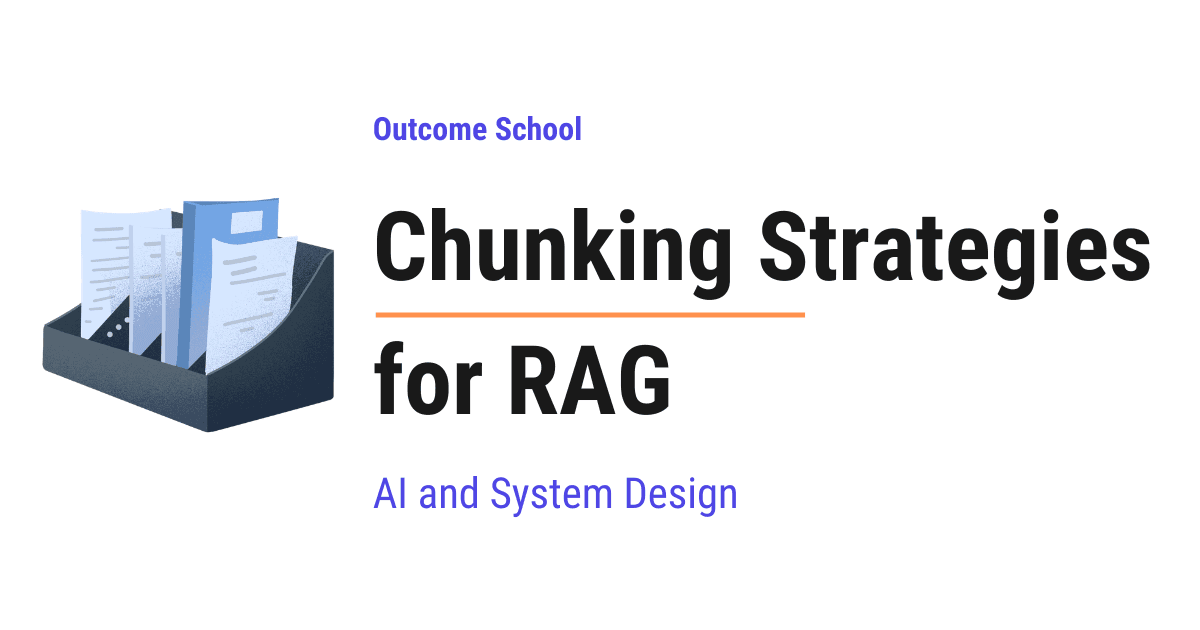 Outcome School

Chunking Strategies for RAG

AI and System Design